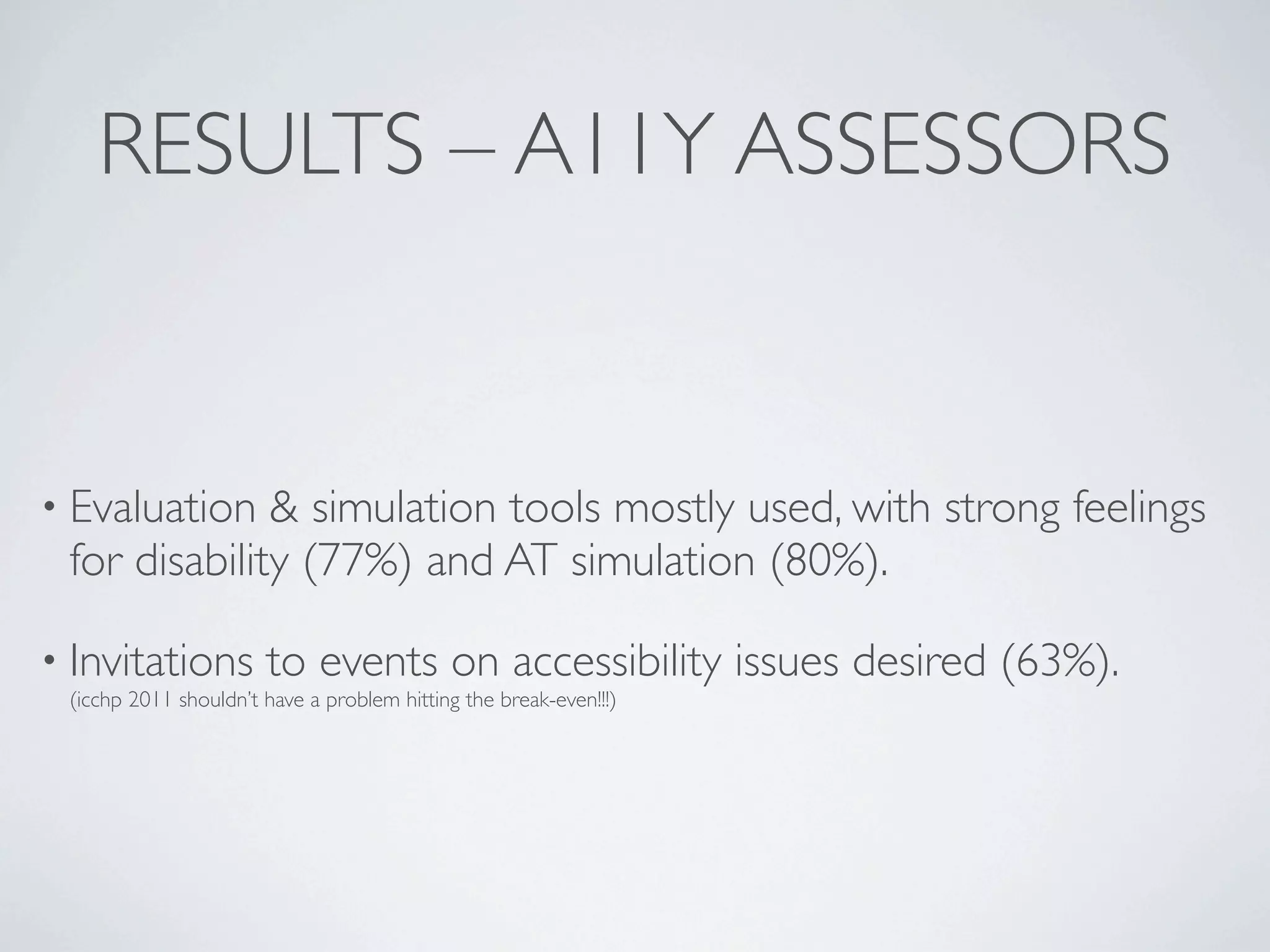 RESULTS – A11Y ASSESSORS

• Evaluation & simulation tools mostly used, with strong feelings for disability (77%) and AT simulation (80%).

• Invitations to events on accessibility issues desired (63%).
(icchp 2011 shouldn't have a problem hitting the break-even!!!)